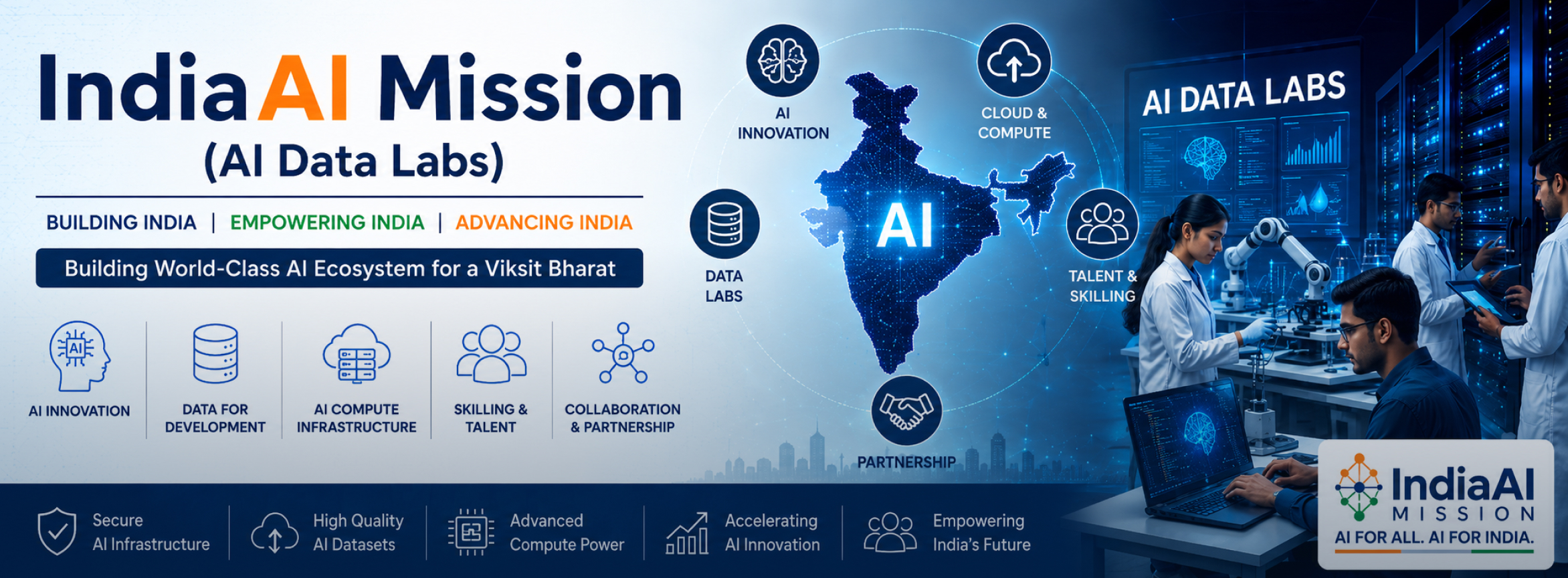 India AI Mission
(AI Data Labs)

BUILDING INDIA | EMPOWERING INDIA | ADVANCING INDIA

Building World-Class AI Ecosystem for a Viksit Bharat

AI
AI INNOVATION

DATA FOR DEVELOPMENT

AI COMPUTE INFRASTRUCTURE

SKILLING & TALENT

COLLABORATION & PARTNERSHIP

AI INNOVATION

CLOUD & COMPUTE

DATA LABS

AI

TALENT & SKILLING

PARTNERSHIP

AI DATA LABS

Secure AI Infrastructure

High Quality AI Datasets

Advanced Compute Power

Accelerating AI Innovation

Empowering India's Future

IndiaAI MISSION
AI FOR ALL. AI FOR INDIA.